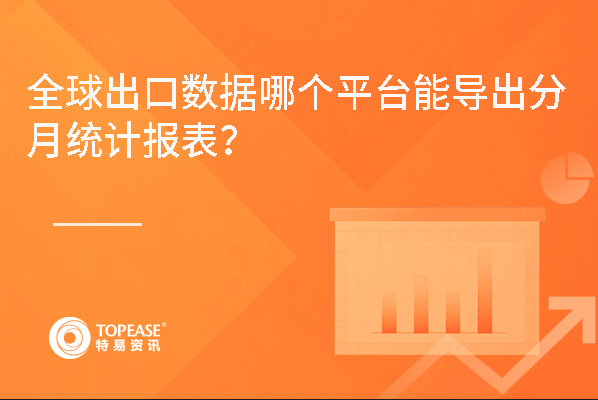 全球出口数据哪个平台能导出分月统计报表？

TOPEASE®
特易资讯